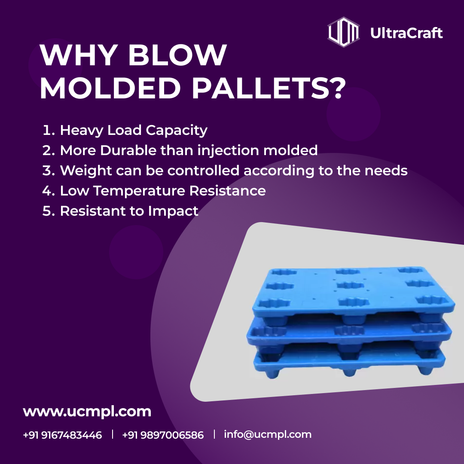 UCM UltraCraft

WHY BLOW MOLDED PALLETS?

1. Heavy Load Capacity
2. More Durable than injection molded
3. Weight can be controlled according to the needs
4. Low Temperature Resistance
5. Resistant to Impact

www.ucmpl.com

+91 9167483446 | +91 9897006586 | info@ucmpl.com